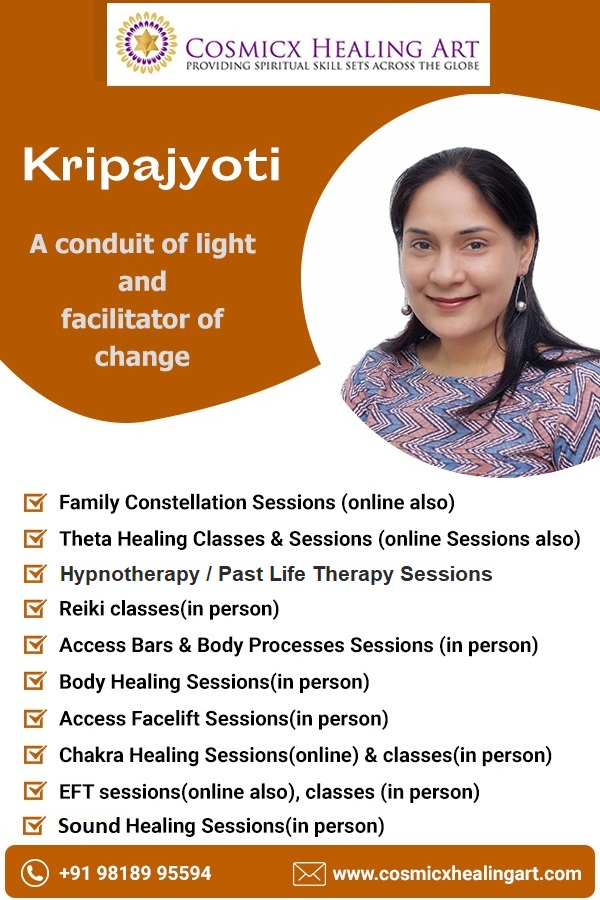 COSMICX HEALING ART
PROVIDING SPIRITUAL SKILL SETS ACROSS THE GLOBE

Kripajyoti

A conduit of light and facilitator of change

Family Constellation Sessions (online also)
Theta Healing Classes & Sessions (online Sessions also)
Hypnotherapy / Past Life Therapy Sessions
Reiki classes(in person)
Access Bars & Body Processes Sessions (in person)
Body Healing Sessions(in person)
Access Facelift Sessions(in person)
Chakra Healing Sessions(online) & classes(in person)
EFT sessions(online also), classes (in person)
Sound Healing Sessions(in person)

+91 98189 95594
www.cosmicxhealingart.com